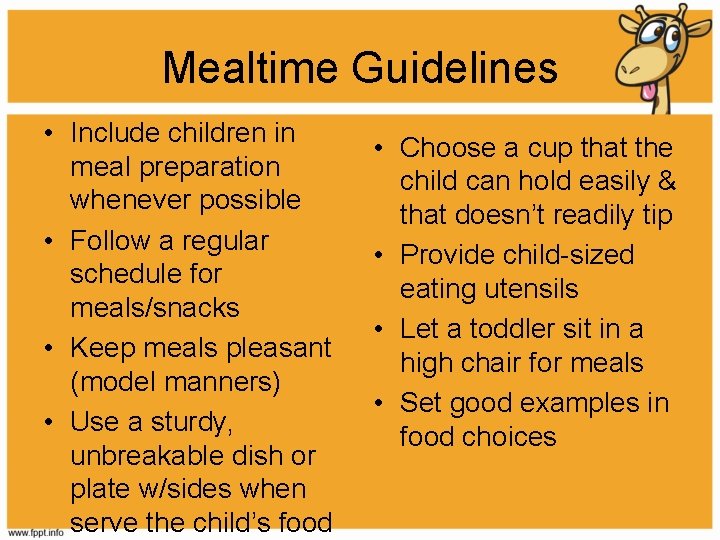 Mealtime Guidelines

• Include children in meal preparation whenever possible
• Follow a regular schedule for meals/snacks
• Keep meals pleasant (model manners)
• Use a sturdy, unbreakable dish or plate w/sides when serve the child's food

• Choose a cup that the child can hold easily & that doesn't readily tip
• Provide child-sized eating utensils
• Let a toddler sit in a high chair for meals
• Set good examples in food choices

www.fppt.info